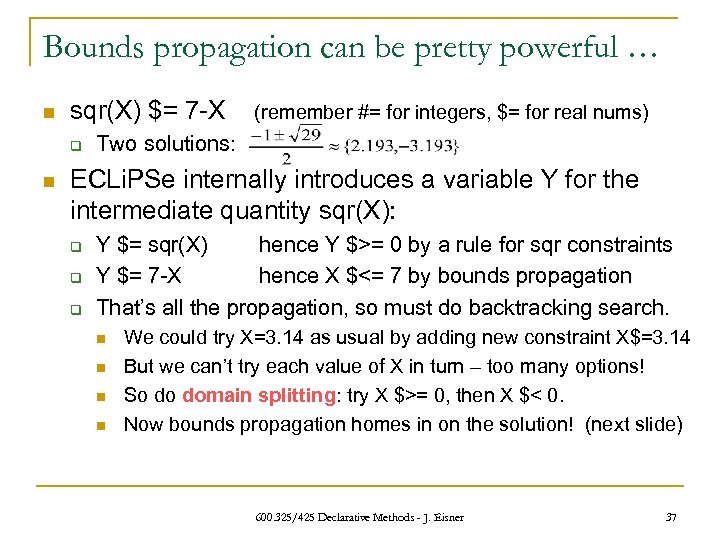 Bounds propagation can be pretty powerful …

sqr(X) \$= 7-X (remember #= for integers, \$= for real nums)

Two solutions: $\frac{-1 \pm \sqrt{29}}{2} \approx \{2.193, -3.193\}$

ECLiPSe internally introduces a variable Y for the intermediate quantity sqr(X):

Y \$= sqr(X) hence Y \$>= 0 by a rule for sqr constraints

Y \$= 7-X hence X \$<= 7 by bounds propagation

That's all the propagation, so must do backtracking search.

We could try X=3.14 as usual by adding new constraint X\$=3.14

But we can't try each value of X in turn – too many options!

So do domain splitting: try X \$>= 0, then X \$< 0.

Now bounds propagation homes in on the solution! (next slide)

600.325/425 Declarative Methods - J. Eisner

37